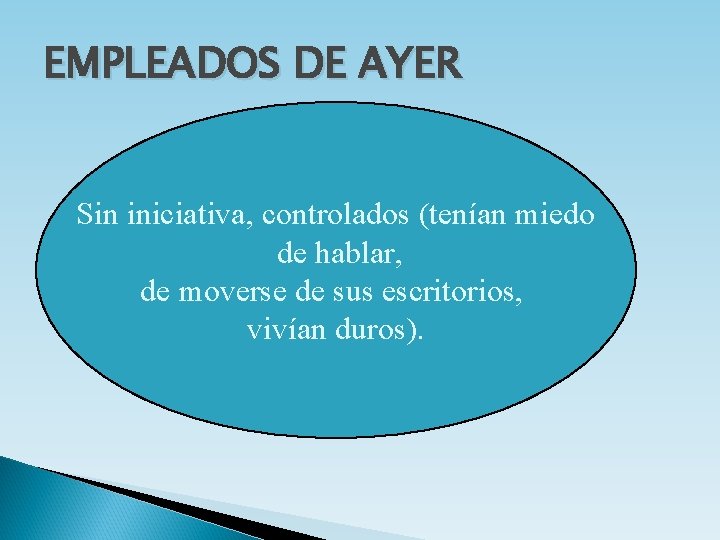 EMPLEADOS DE AYER

Sin iniciativa, controlados (tenían miedo de hablar,
de moverse de sus escritorios,
vivían duros).